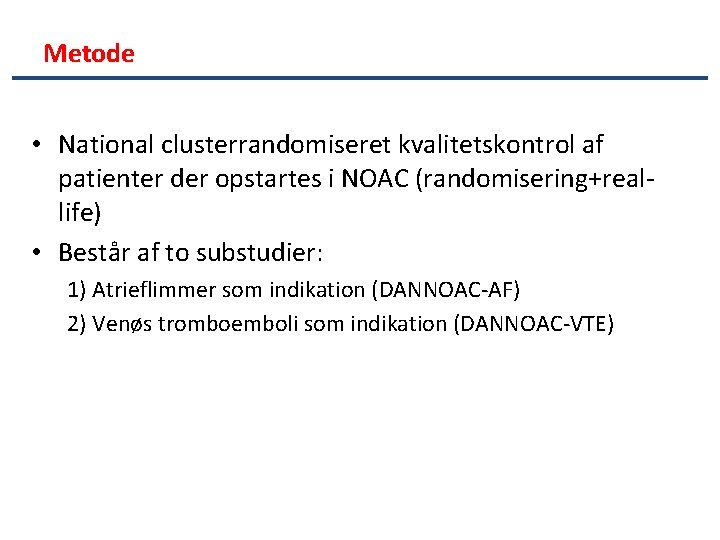 Metode

• National clusterrandomiseret kvalitetskontrol af patienter der opstartes i NOAC (randomisering+real-life)

• Består af to substudier:

1) Atrieflimmer som indikation (DANNOAC-AF)

2) Venøs tromboemboli som indikation (DANNOAC-VTE)